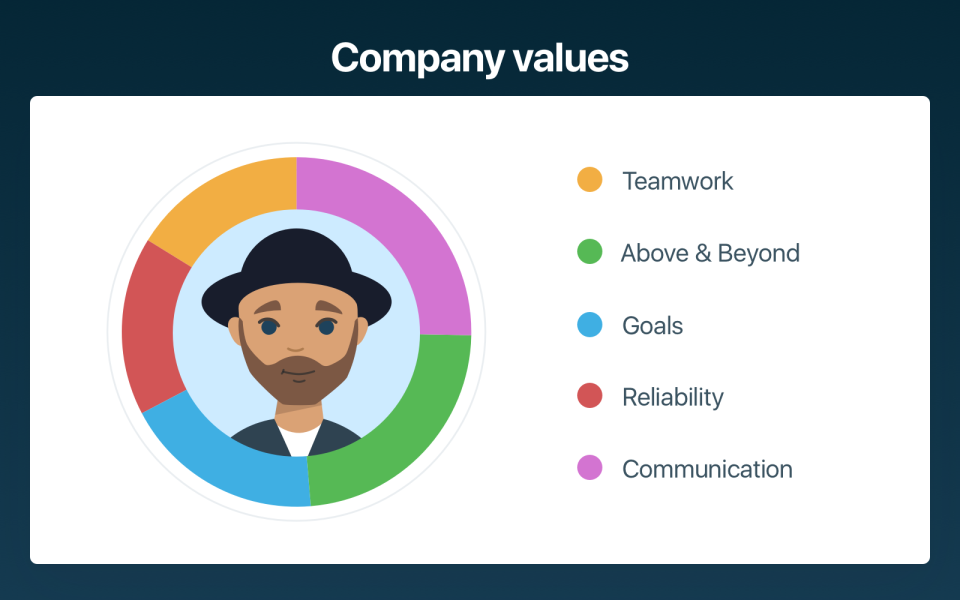 Company values

Teamwork

Above & Beyond

Goals

Reliability

Communication